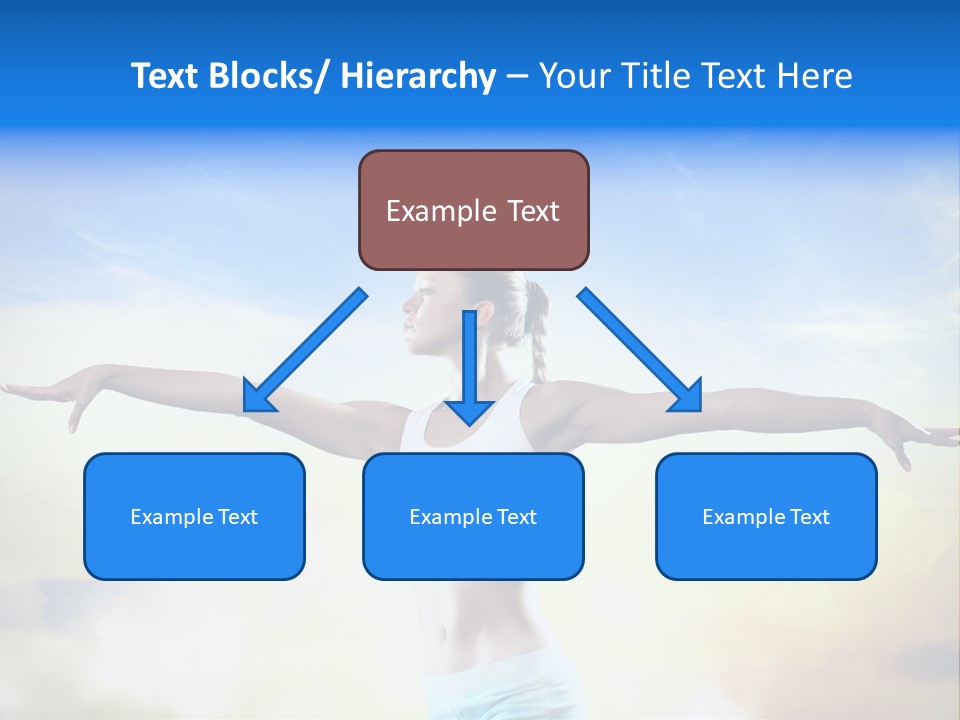 Text Blocks/ Hierarchy – Your Title Text Here

Example Text

Example Text

Example Text

Example Text